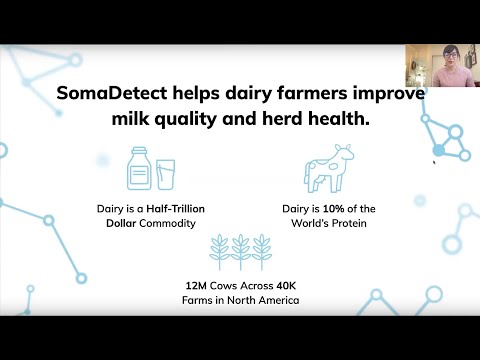 SomaDetect helps dairy farmers improve milk quality and herd health.

Dairy is a Half-Trillion Dollar Commodity

Dairy is 10% of the World's Protein

12M Cows Across 40K Farms in North America